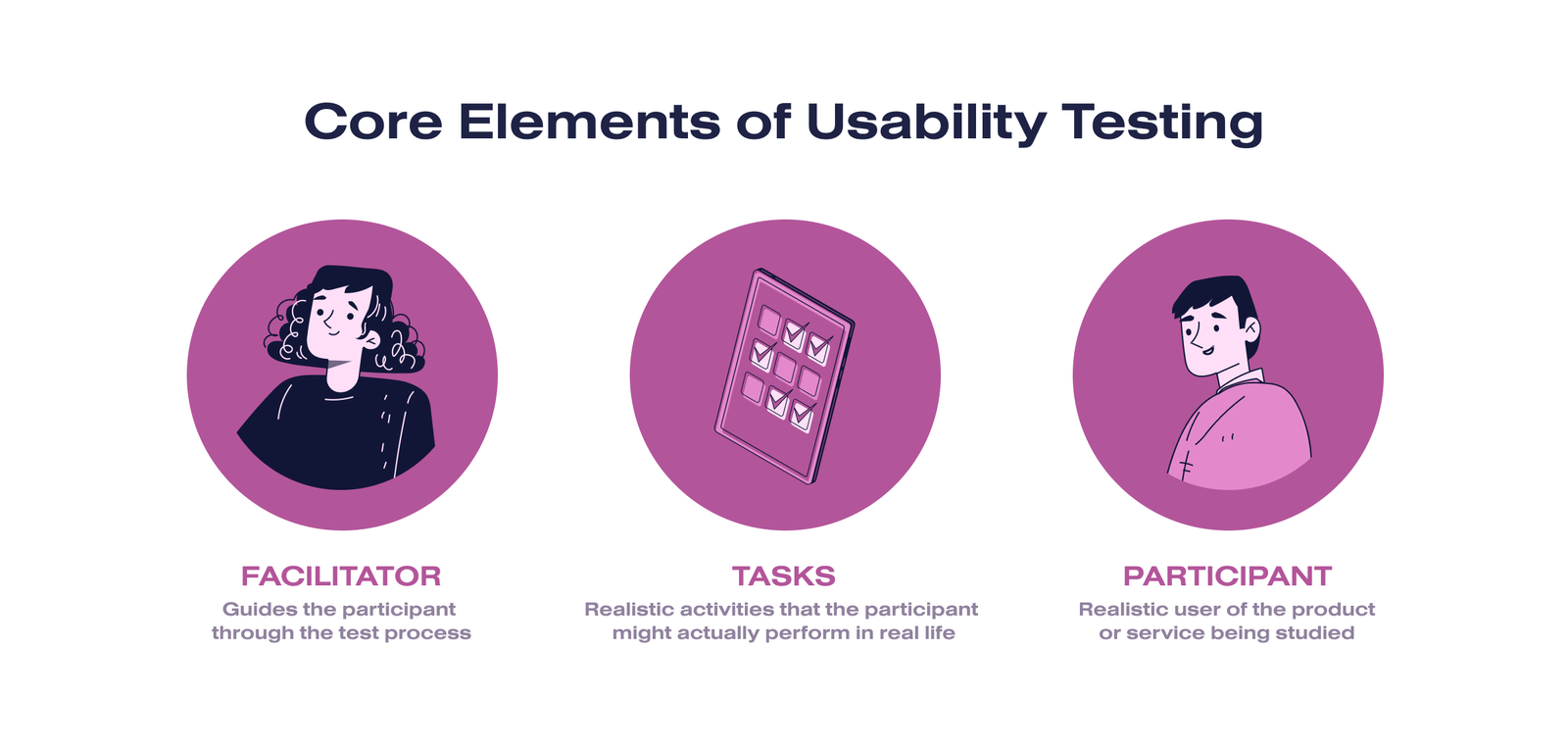 Core Elements of Usability Testing

FACILITATOR
Guides the participant through the test process

TASKS
Realistic activities that the participant might actually perform in real life

PARTICIPANT
Realistic user of the product or service being studied